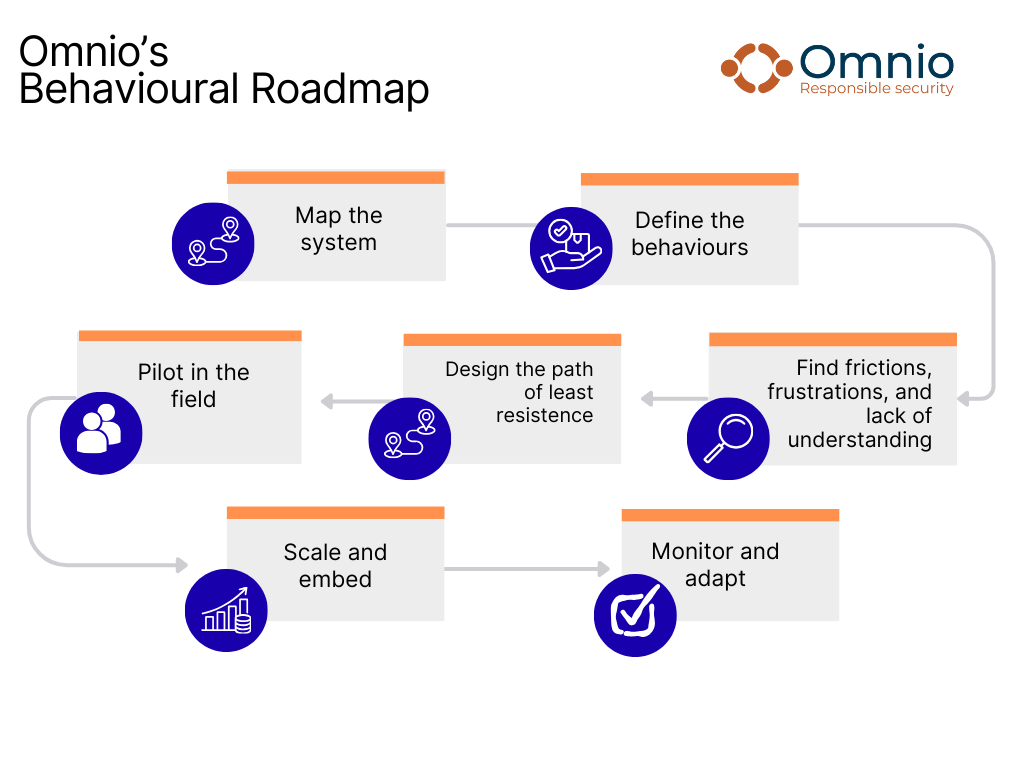 Omnio's
Behavioural Roadmap

Omnio
Responsible security

Map the system

Define the behaviours

Find frictions, frustrations, and lack of understanding

Design the path of least resistence

Pilot in the field

Scale and embed

Monitor and adapt